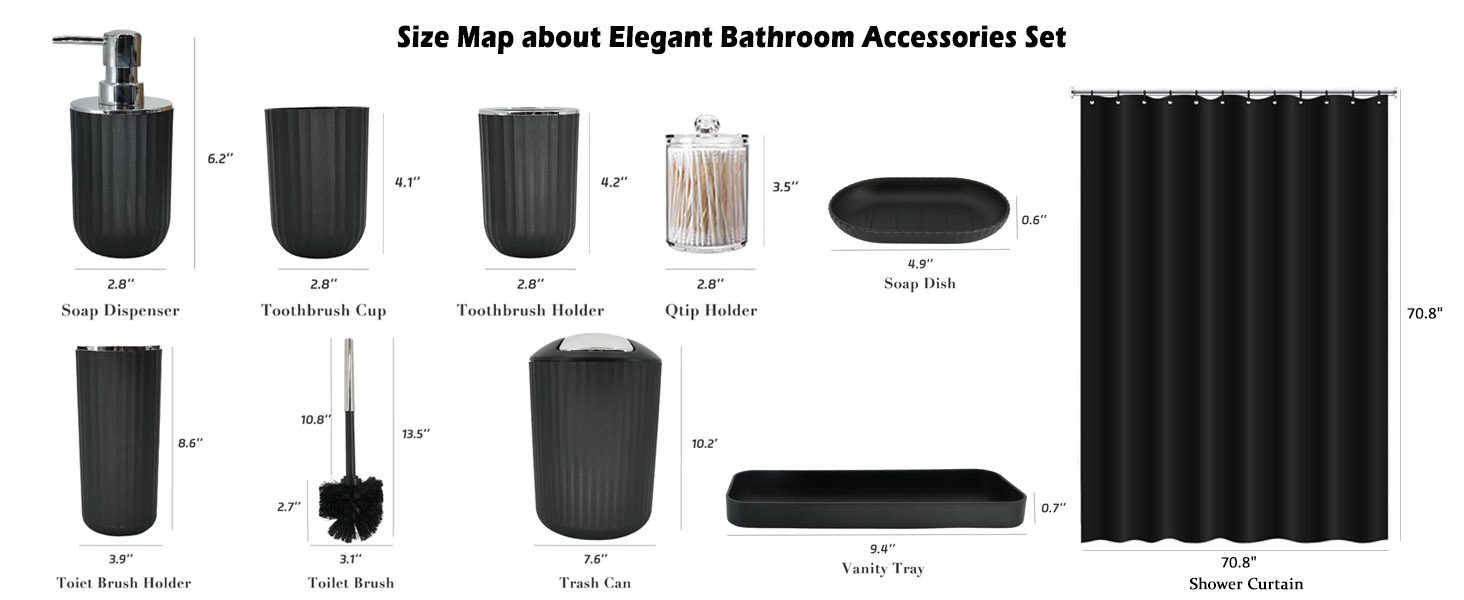 Size Map about Elegant Bathroom Accessories Set

6.2''
2.8''
Soap Dispenser

4.1''
2.8''
Toothbrush Cup

4.2''
2.8''
Toothbrush Holder

3.5''
2.8''
Qtip Holder

0.6''
4.9''
Soap Dish

70.8"
70.8"
Shower Curtain

8.6''
3.9''
Toiet Brush Holder

10.8''
13.5''
2.7''
3.1''
Toilet Brush

10.2'
7.6''
Trash Can

0.7''
9.4''
Vanity Tray